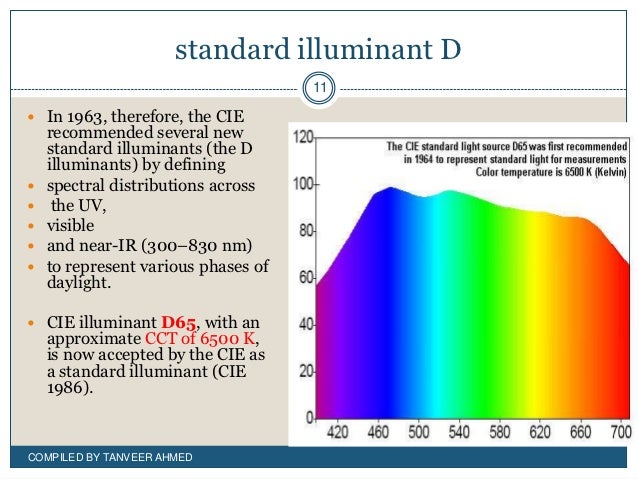 standard illuminant D

11

- In 1963, therefore, the CIE recommended several new standard illuminants (the D illuminants) by defining
- spectral distributions across
- the UV,
- visible
- and near-IR (300–830 nm)
- to represent various phases of daylight.

- CIE illuminant D65, with an approximate CCT of 6500 K, is now accepted by the CIE as a standard illuminant (CIE 1986).

The CIE standard light source D65 was first recommended in 1964 to represent standard light for measurements Color temperature is 6500 K (Kelvin)

120
100
80
60
40
20
0

420 460 500 540 580 620 660 700

COMPILED BY TANVEER AHMED